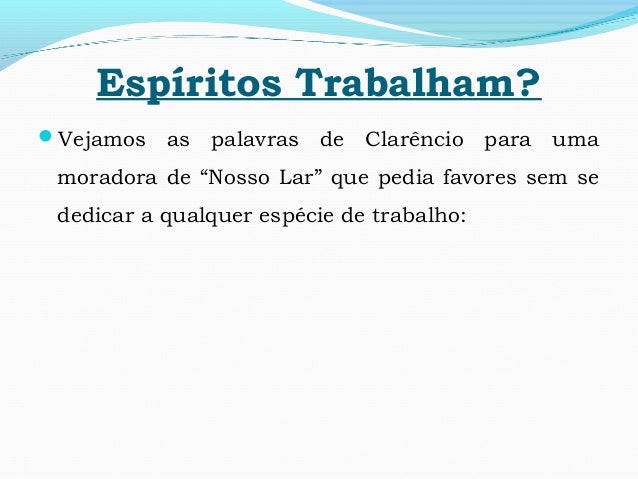 Espíritos Trabalham?

Vejamos as palavras de Clarêncio para uma moradora de “Nosso Lar” que pedia favores sem se dedicar a qualquer espécie de trabalho: